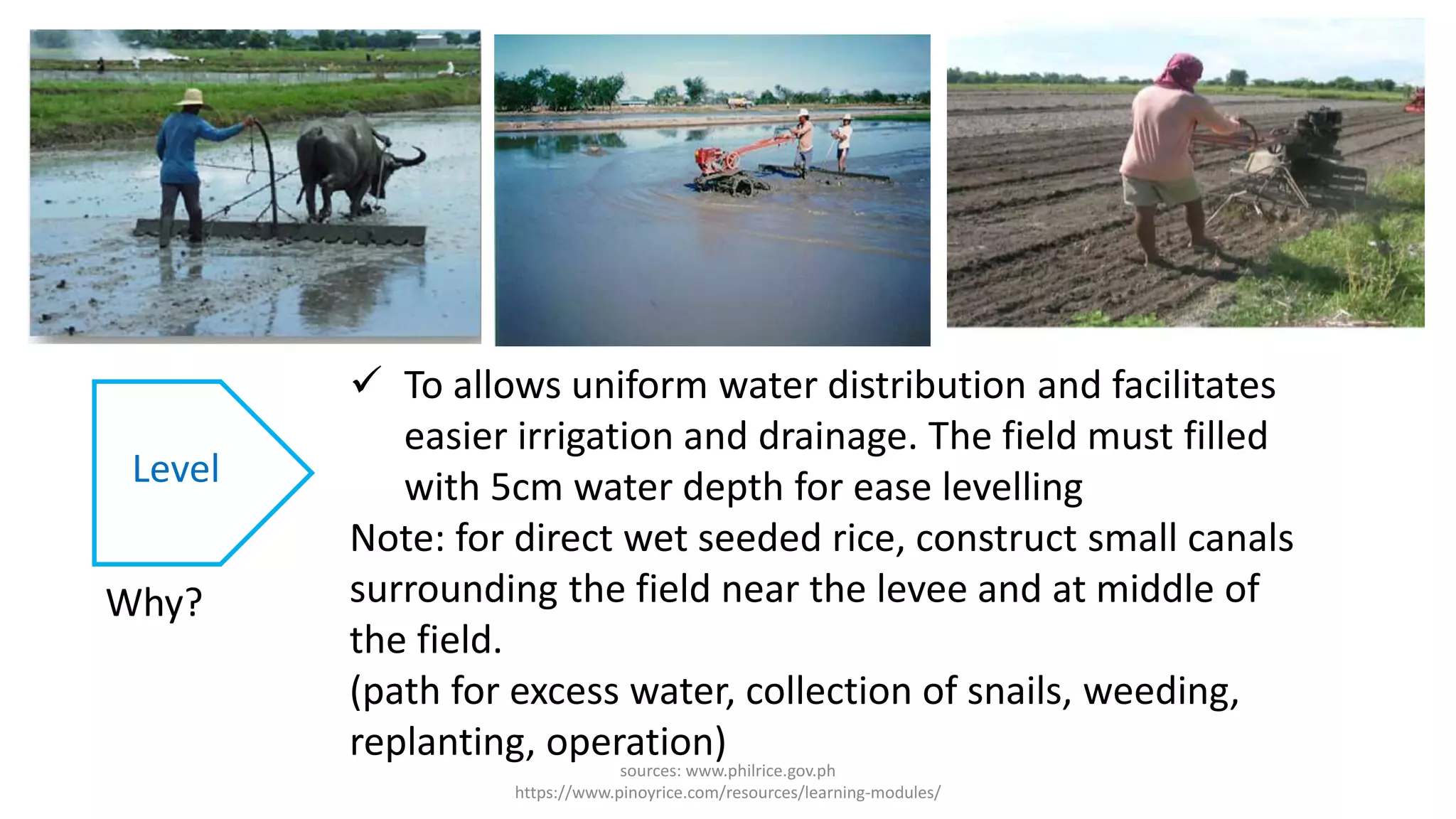 Level

Why?

✓ To allows uniform water distribution and facilitates easier irrigation and drainage. The field must filled with 5cm water depth for ease levelling

Note: for direct wet seeded rice, construct small canals surrounding the field near the levee and at middle of the field.
(path for excess water, collection of snails, weeding, replanting, operation)

sources: www.philrice.gov.ph
https://www.pinoyrice.com/resources/learning-modules/